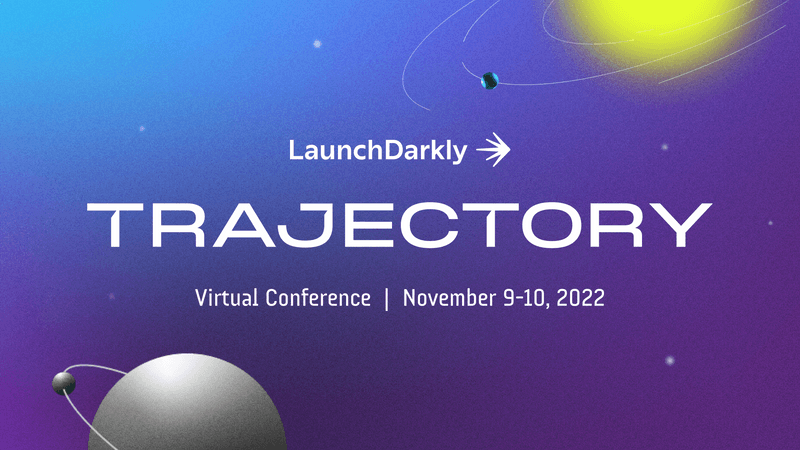 LaunchDarkly

TRAJECTORY

Virtual Conference | November 9-10, 2022